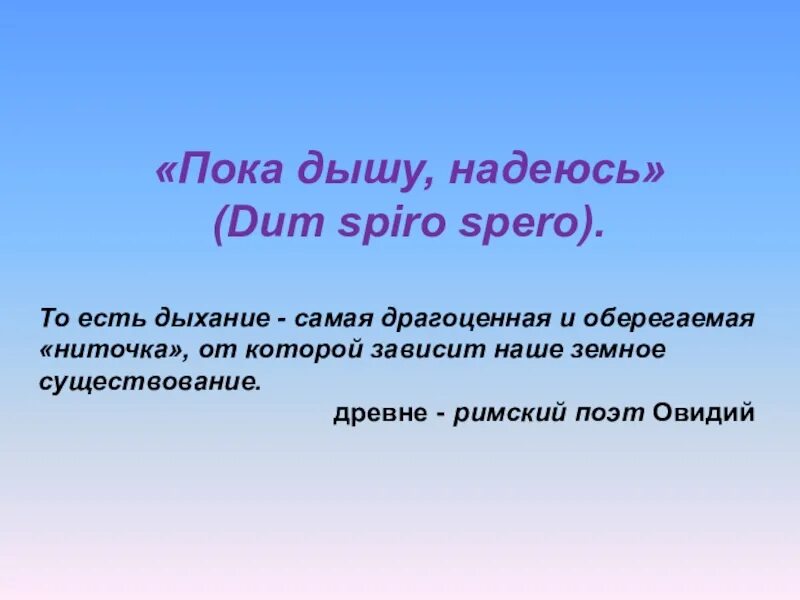 «Пока дышу, надеюсь»
(Dum spiro spero).

То есть дыхание - самая драгоценная и оберегаемая «ниточка», от которой зависит наше земное существование.

древне - римский поэт Овидий